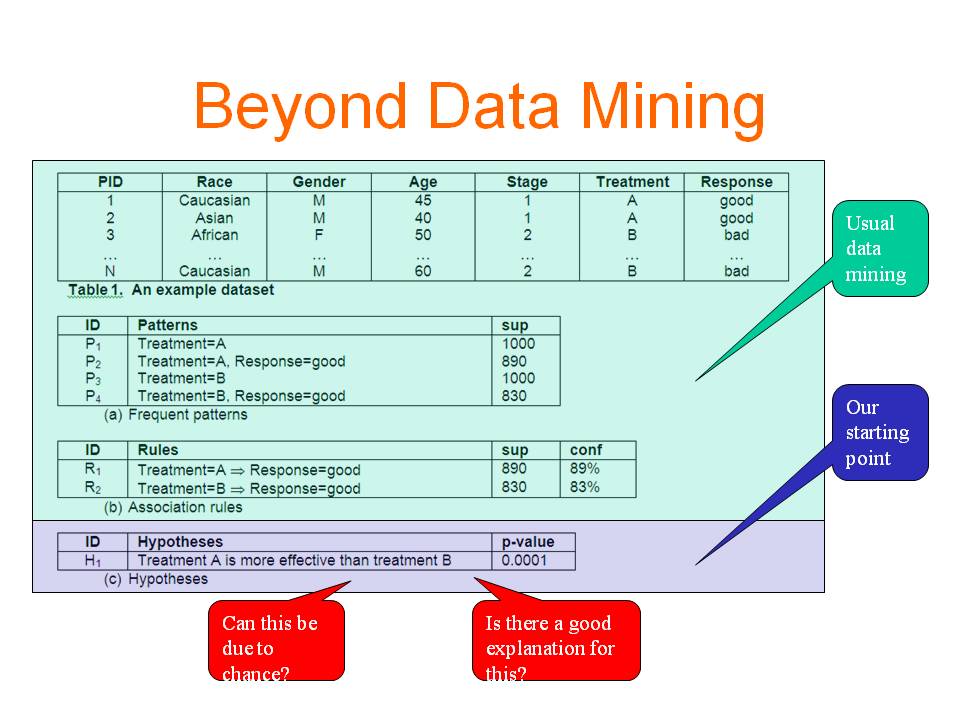 Beyond Data Mining

| PID | Race | Gender | Age | Stage | Treatment | Response |
|---|---|---|---|---|---|---|
| 1 | Caucasian | M | 45 | 1 | A | good |
| 2 | Asian | M | 40 | 1 | A | good |
| 3 | African | F | 50 | 2 | B | bad |
| ... | ... | ... | ... | ... | ... | ... |
| N | Caucasian | M | 60 | 2 | B | bad |

Table 1. An example dataset

| ID | Patterns | sup |
|---|---|---|
| $P_1$ | Treatment=A | 1000 |
| $P_2$ | Treatment=A, Response=good | 890 |
| $P_3$ | Treatment=B | 1000 |
| $P_4$ | Treatment=B, Response=good | 830 |

(a) Frequent patterns

| ID | Rules | sup | conf |
|---|---|---|---|
| $R_1$ | Treatment=A $\Rightarrow$ Response=good | 890 | 89% |
| $R_2$ | Treatment=B $\Rightarrow$ Response=good | 830 | 83% |

(b) Association rules

| ID | Hypotheses | p-value |
|---|---|---|
| $H_1$ | Treatment A is more effective than treatment B | 0.0001 |

(c) Hypotheses

Usual data mining

Our starting point

Can this be due to chance?

Is there a good explanation for this?